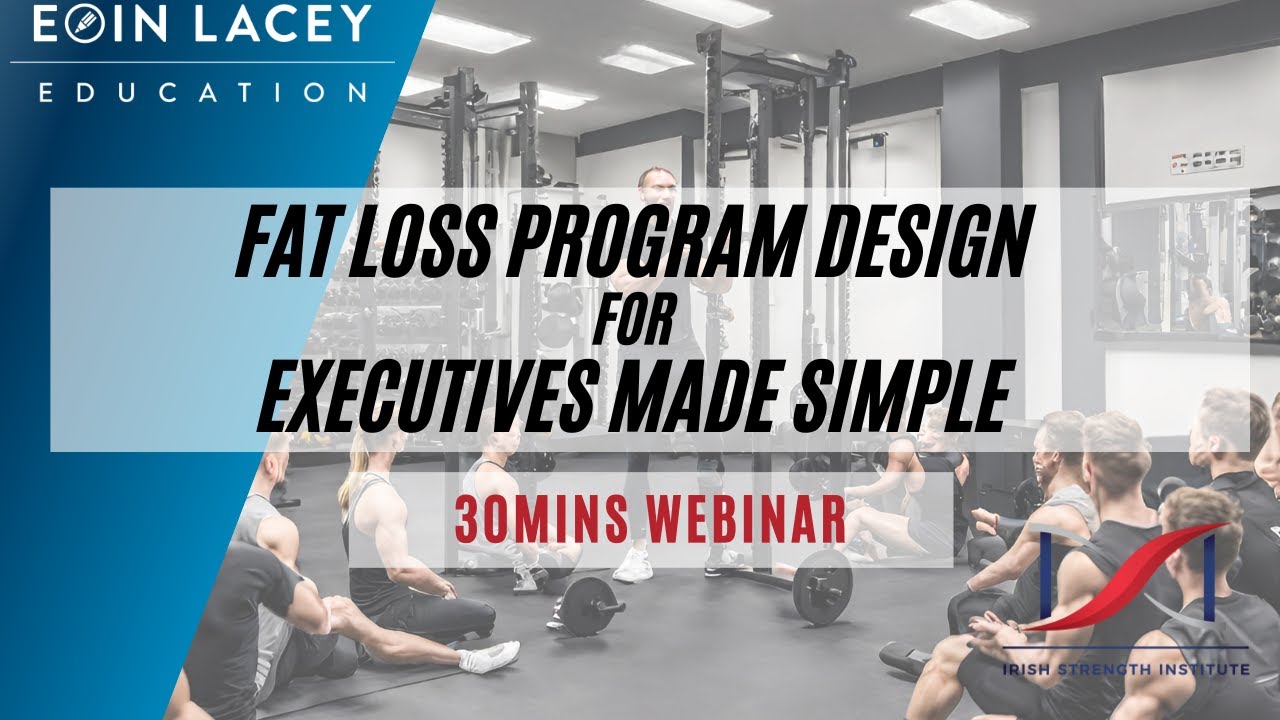 EOIN LACEY
EDUCATION

FAT LOSS PROGRAM DESIGN
FOR
EXECUTIVES MADE SIMPLE

30MINS WEBINAR

IRISH STRENGTH INSTITUTE